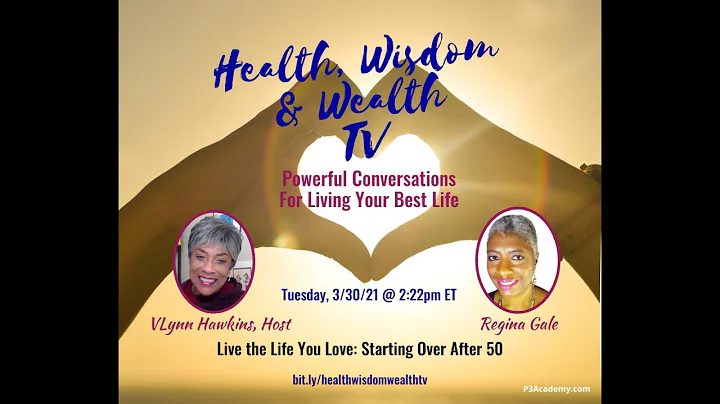 Health, Wisdom & Wealth TV

Powerful Conversations For Living Your Best Life

Tuesday, 3/30/21 @ 2:22pm ET

VLynn Hawkins, Host

Regina Gale

Live the Life You Love: Starting Over After 50

bit.ly/healthwisdomwealthtv

P3Academy.com